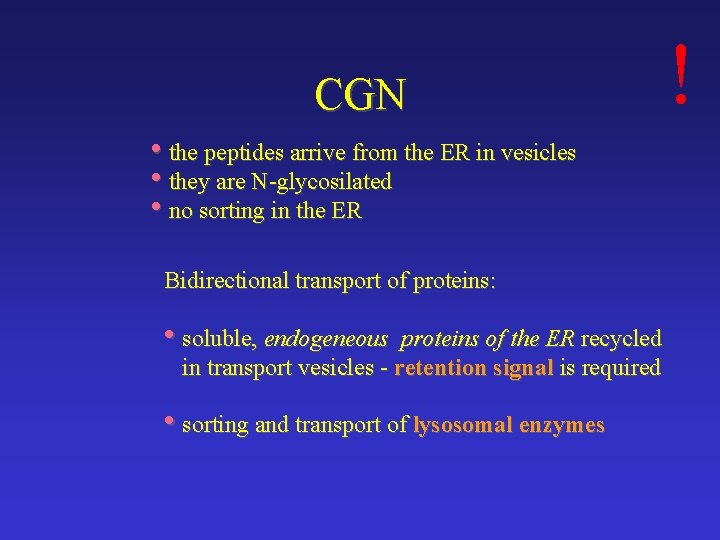 !

CGN

• the peptides arrive from the ER in vesicles
• they are N-glycosilated
• no sorting in the ER

Bidirectional transport of proteins:

• soluble, endogeneous proteins of the ER recycled in transport vesicles - retention signal is required

• sorting and transport of lysosomal enzymes